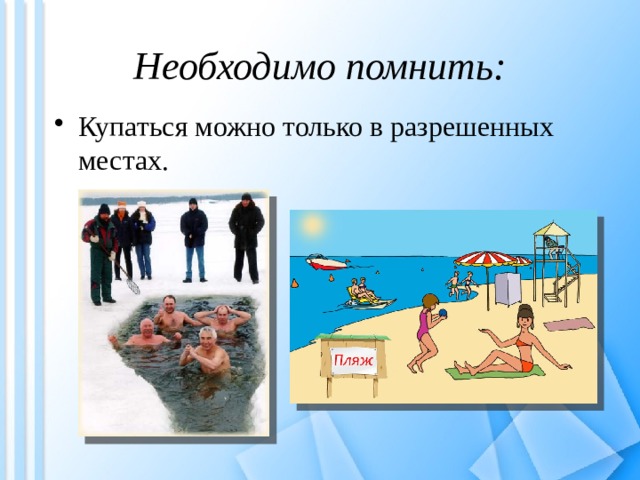 Необходимо помнить:

• Купаться можно только в разрешенных местах.

Пляж